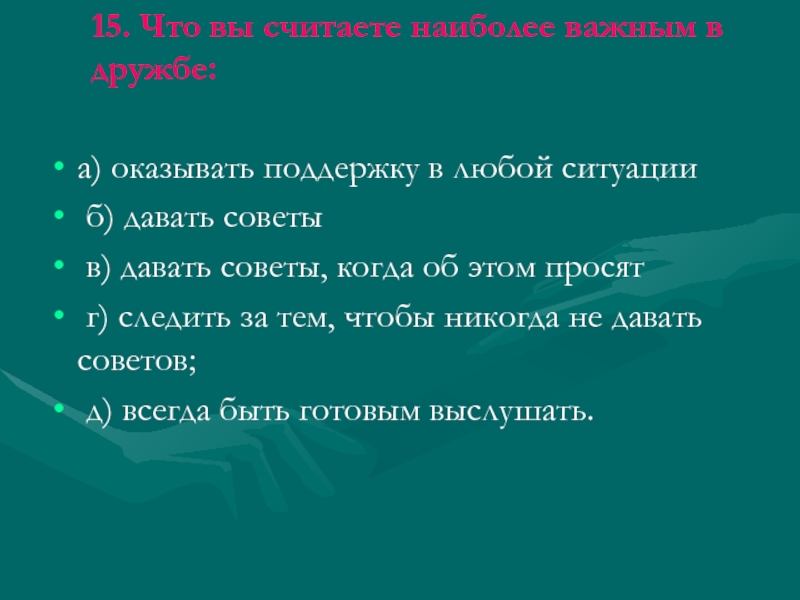 15. Что вы считаете наиболее важным в дружбе:

• а) оказывать поддержку в любой ситуации
• б) давать советы
• в) давать советы, когда об этом просят
• г) следить за тем, чтобы никогда не давать советов;
• д) всегда быть готовым выслушать.